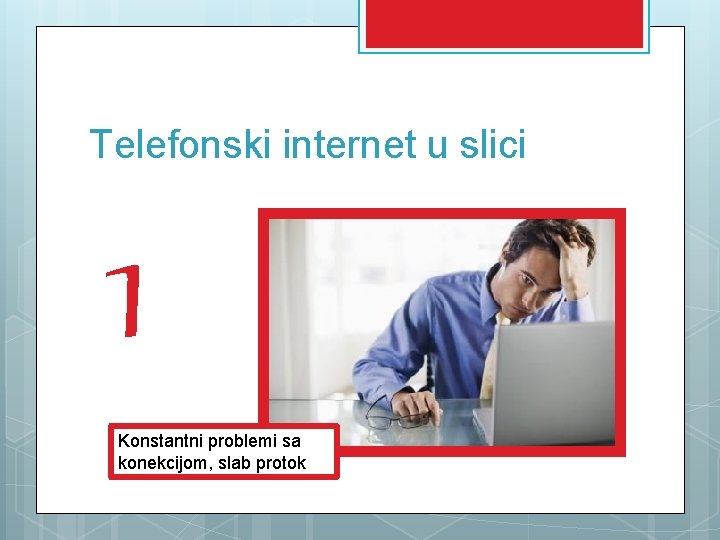 Telefonski internet u slici

1

Konstantni problemi sa konekcijom, slab protok